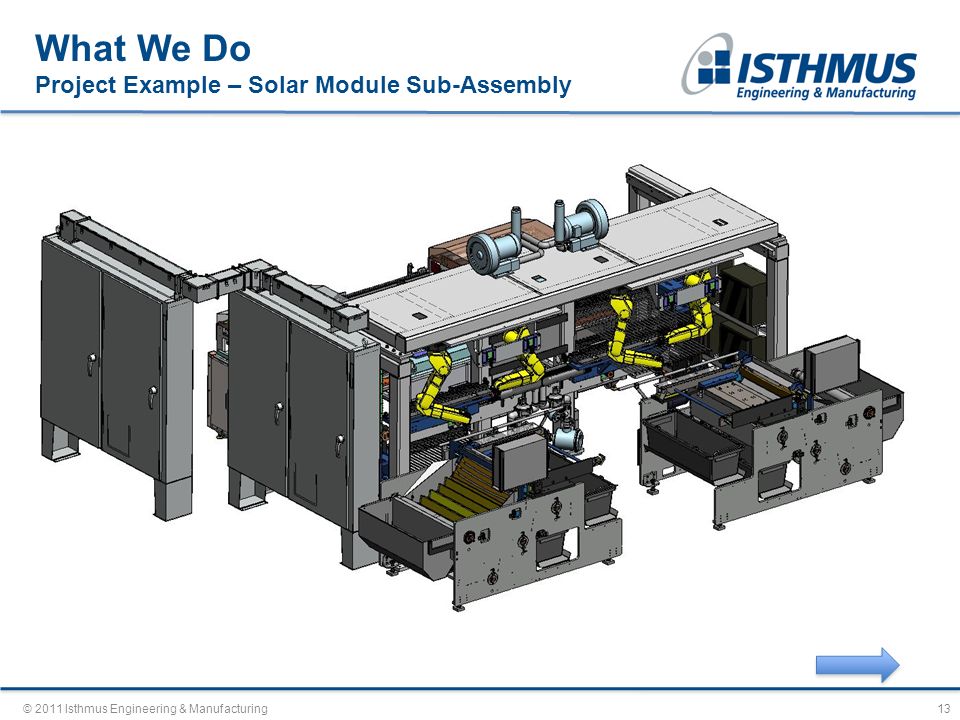 What We Do
Project Example – Solar Module Sub-Assembly

ISTHMUS
Engineering & Manufacturing

© 2011 Isthmus Engineering & Manufacturing

13